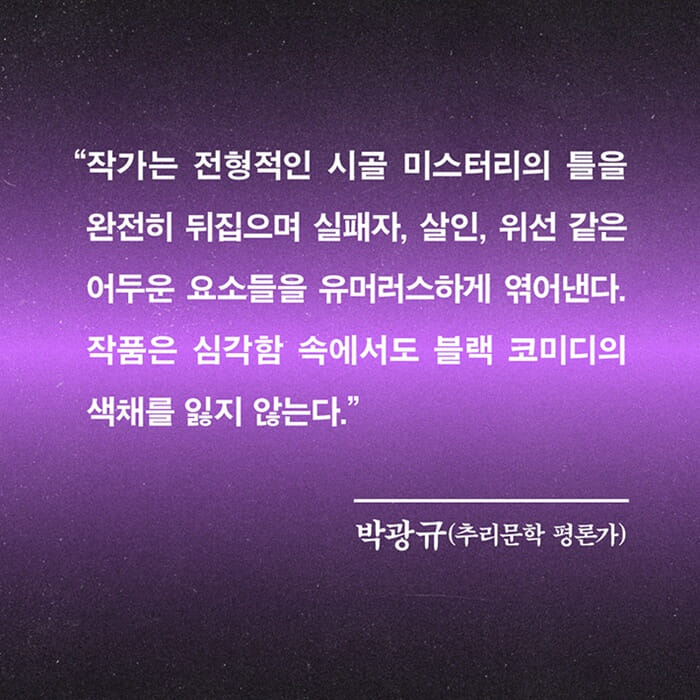 “작가는 전형적인 시골 미스터리의 틀을 완전히 뒤집으며 실패자, 살인, 위선 같은 어두운 요소들을 유머러스하게 엮어낸다. 작품은 심각함 속에서도 블랙 코미디의 색채를 잃지 않는다.”

박광규(추리문학 평론가)